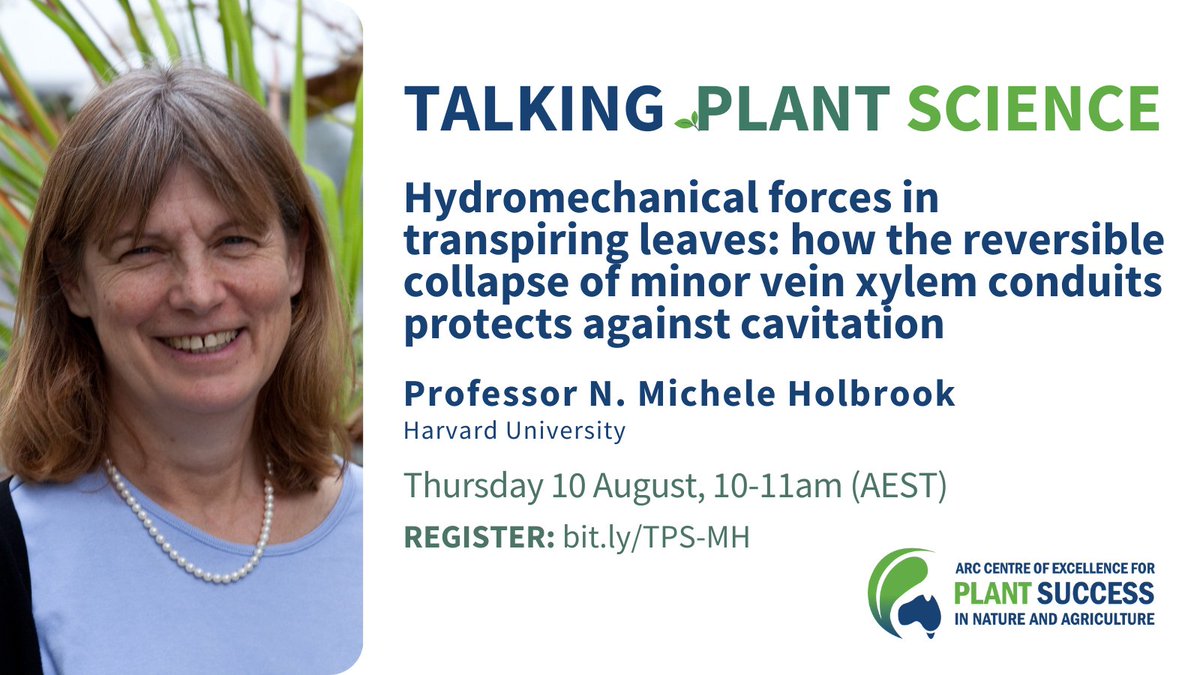 TALKING PLANT SCIENCE

Hydromechanical forces in transpiring leaves: how the reversible collapse of minor vein xylem conduits protects against cavitation

Professor N. Michele Holbrook
Harvard University

Thursday 10 August, 10-11am (AEST)

REGISTER: bit.ly/TPS-MH

ARC CENTRE OF EXCELLENCE FOR
PLANT SUCCESS
IN NATURE AND AGRICULTURE